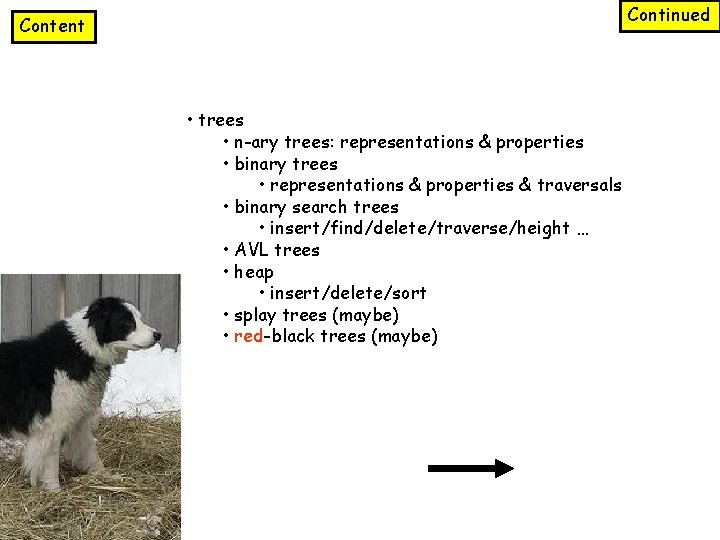 Content

Continued

• trees
  • n-ary trees: representations & properties
  • binary trees
    • representations & properties & traversals
  • binary search trees
    • insert/find/delete/traverse/height …
  • AVL trees
  • heap
    • insert/delete/sort
  • splay trees (maybe)
  • red-black trees (maybe)